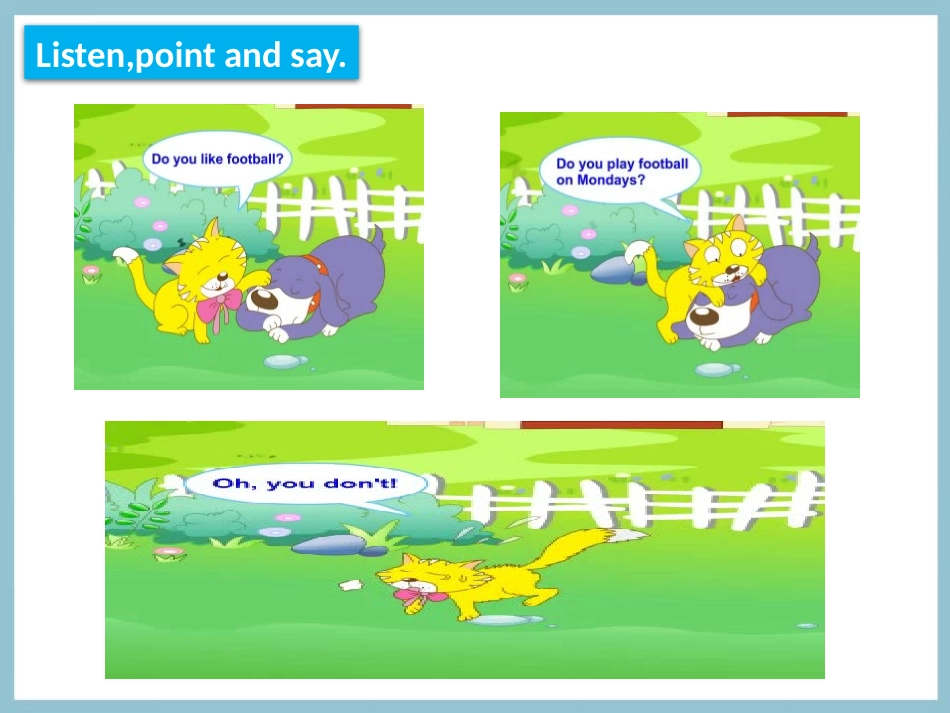 Listen,point and say.

Do you like football?

Do you play football on Mondays?

Oh, you don't!